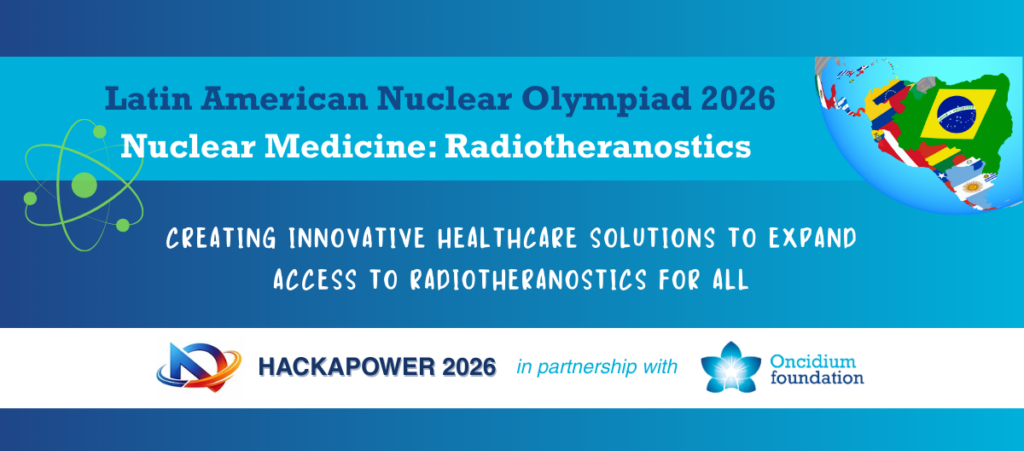 Latin American Nuclear Olympiad 2026
Nuclear Medicine: Radiotheranostics

CREATING INNOVATIVE HEALTHCARE SOLUTIONS TO EXPAND ACCESS TO RADIOTHERANOSTICS FOR ALL

HACKAPOWER 2026 in partnership with Oncidium foundation